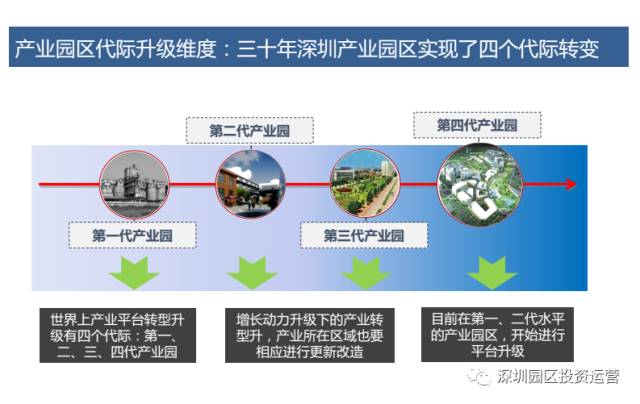 产业园区代际升级维度：三十年深圳产业园区实现了四个代际转变

第二代产业园

第四代产业园

第一代产业园

第三代产业园

世界上产业平台转型升级有四个代际：第一、二、三、四代产业园

增长动力升级下的产业转型升，产业所在区域也要相应进行更新改造

目前在第一、二代水平的产业园区，开始进行平台升级

深圳园区投资运营